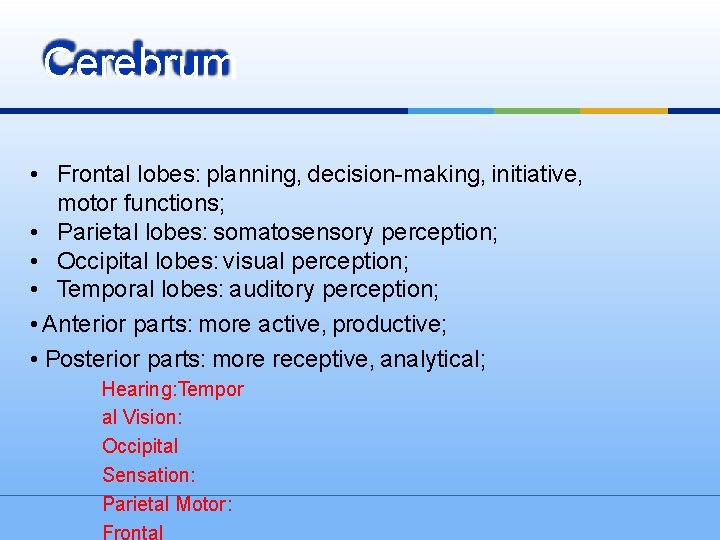 Cerebrum

• Frontal lobes: planning, decision-making, initiative, motor functions;
• Parietal lobes: somatosensory perception;
• Occipital lobes: visual perception;
• Temporal lobes: auditory perception;
• Anterior parts: more active, productive;
• Posterior parts: more receptive, analytical;

Hearing:Tempor
al Vision:
Occipital
Sensation:
Parietal Motor:
Frontal